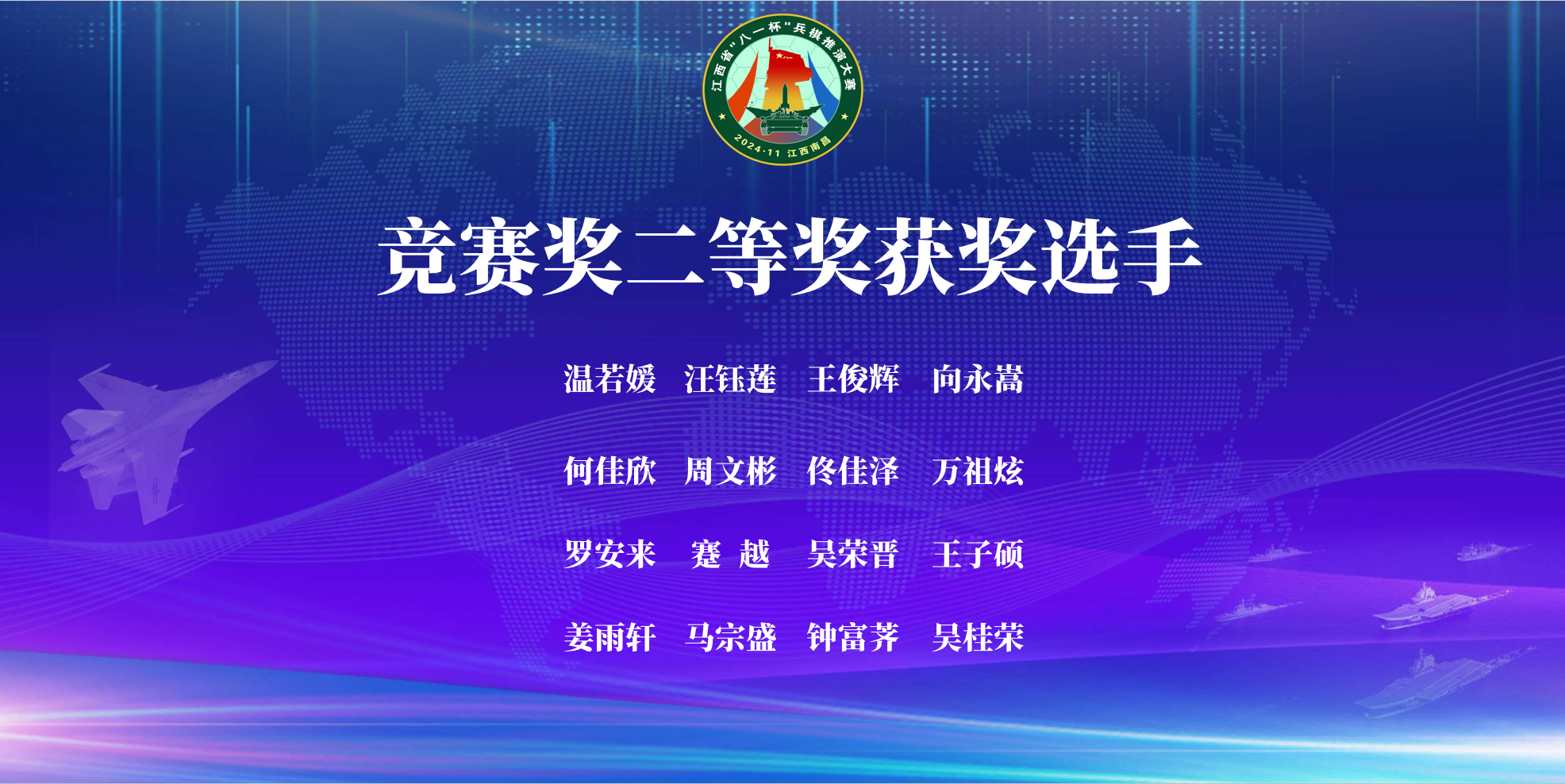 江西省"八一杯"兵棋推演大赛

2024·11 江西南昌

竞赛奖二等奖获奖选手

温若媛　汪钰莲　王俊辉　向永嵩

何佳欣　周文彬　佟佳泽　万祖炫

罗安来　蹇　越　吴荣晋　王子硕

姜雨轩　马宗盛　钟富荠　吴桂荣